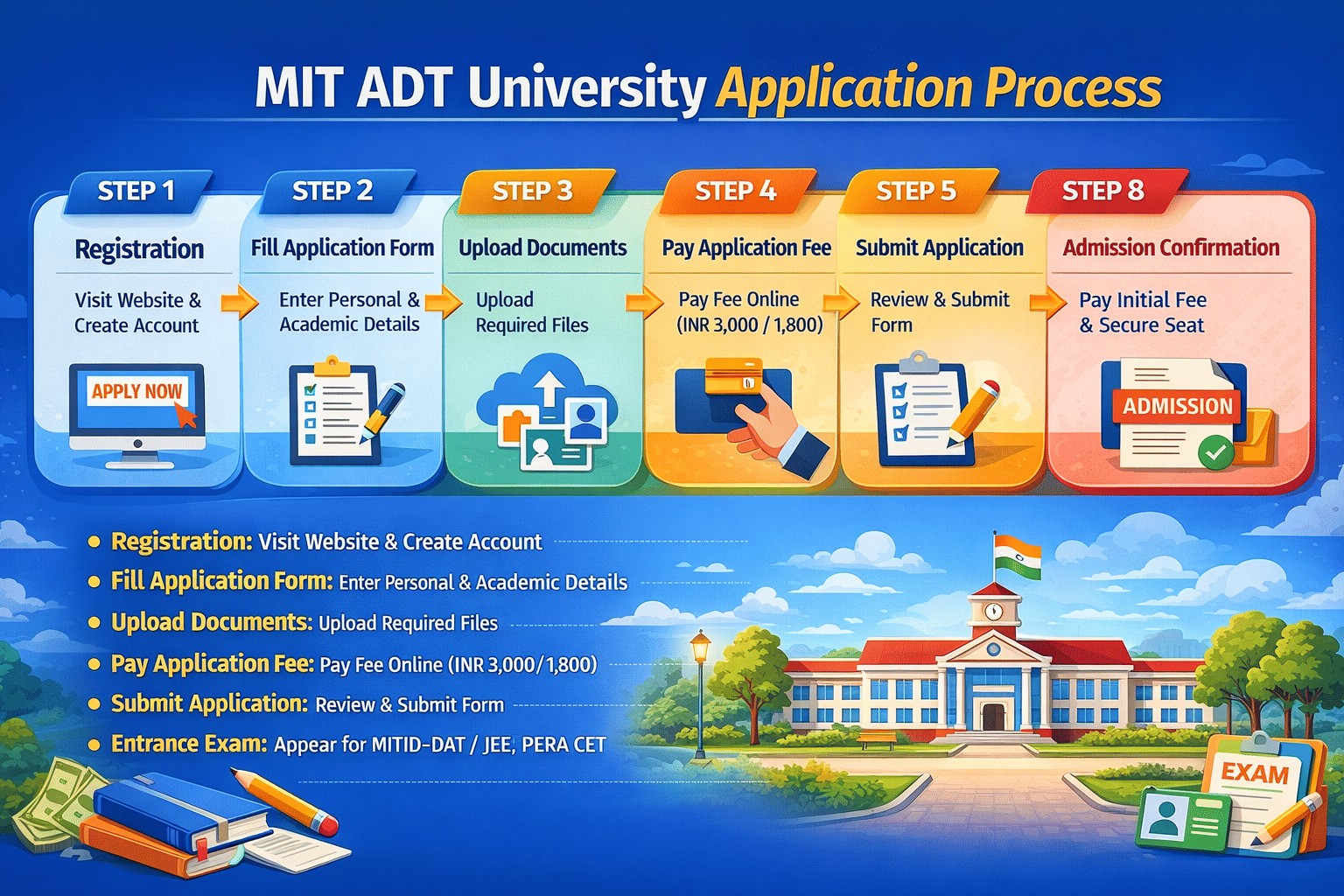 MIT ADT University Application Process

STEP 1
Registration
Visit Website & Create Account
APPLY NOW

STEP 2
Fill Application Form
Enter Personal & Academic Details

STEP 3
Upload Documents
Upload Required Files

STEP 4
Pay Application Fee
Pay Fee Online (INR 3,000 / 1,800)

STEP 5
Submit Application
Review & Submit Form

STEP 8
Admission Confirmation
Pay Initial Fee & Secure Seat
ADMISSION

• Registration: Visit Website & Create Account
• Fill Application Form: Enter Personal & Academic Details
• Upload Documents: Upload Required Files
• Pay Application Fee: Pay Fee Online (INR 3,000/1,800)
• Submit Application: Review & Submit Form
• Entrance Exam: Appear for MITID-DAT / JEE, PERA CET

EXAM